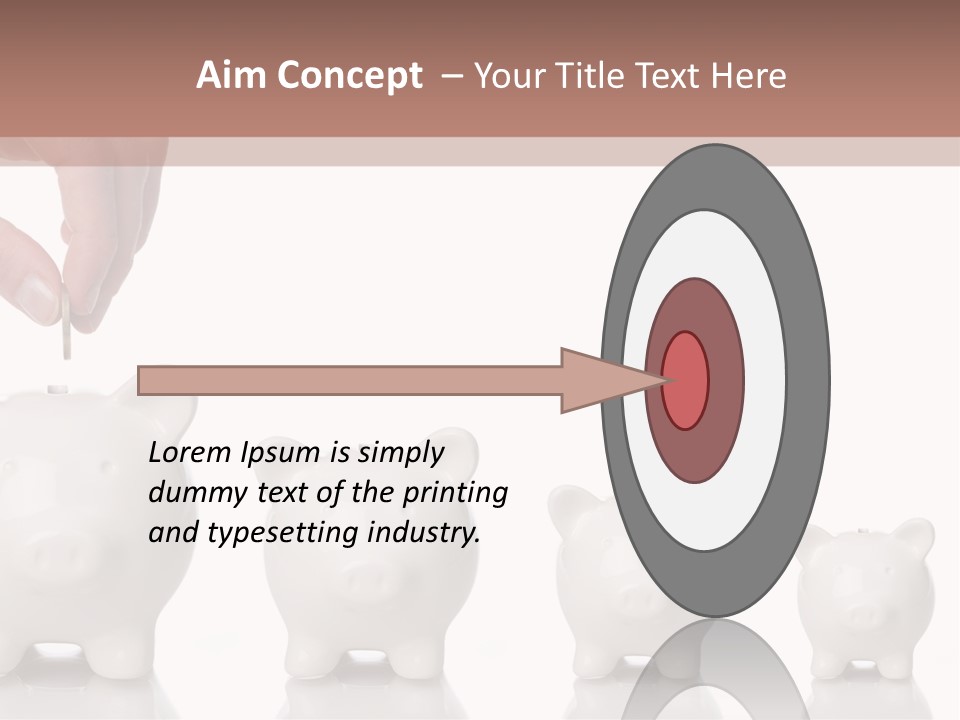 Aim Concept – Your Title Text Here

Lorem Ipsum is simply dummy text of the printing and typesetting industry.